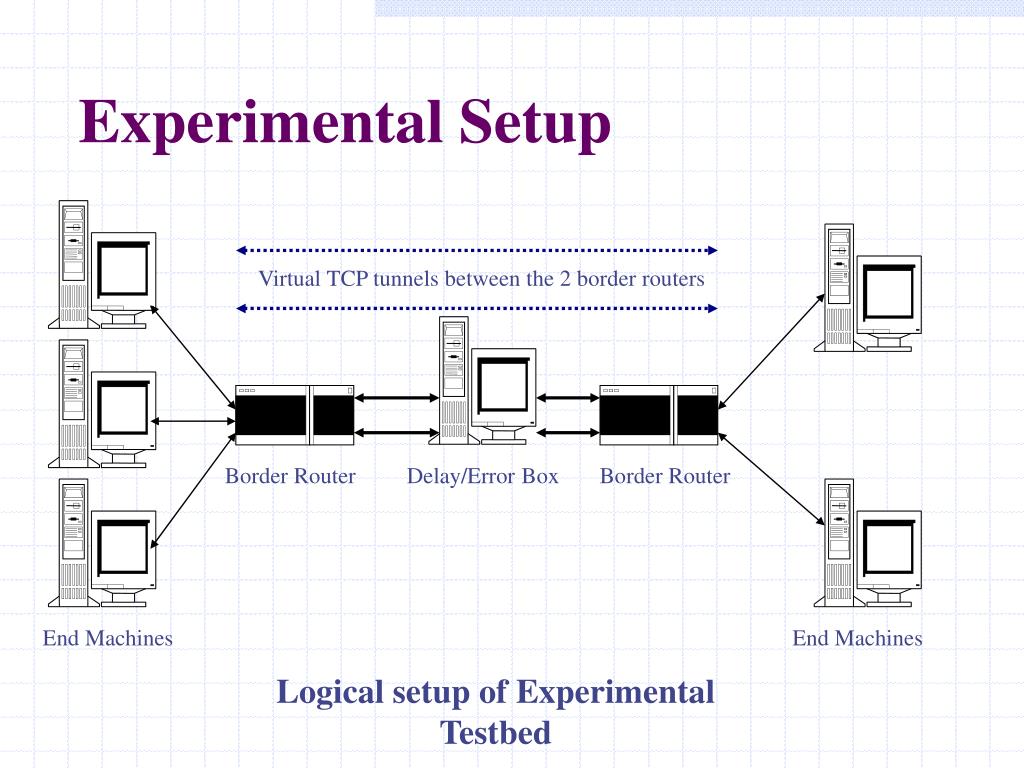 Experimental Setup

Virtual TCP tunnels between the 2 border routers

Border Router

Delay/Error Box

Border Router

End Machines

End Machines

Logical setup of Experimental Testbed